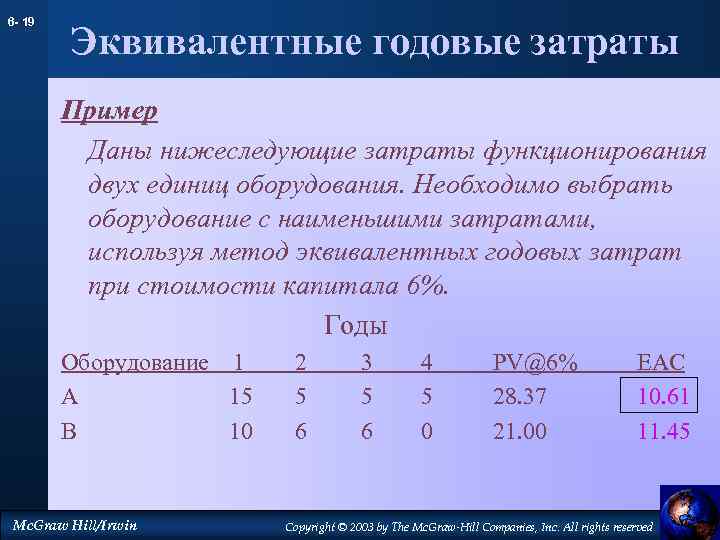 6- 19

Эквивалентные годовые затраты

Пример

Даны нижеследующие затраты функционирования двух единиц оборудования. Необходимо выбрать оборудование с наименьшими затратами, используя метод эквивалентных годовых затрат при стоимости капитала 6%.

Годы

| Оборудование | 1 | 2 | 3 | 4 | PV@6% | EAC |
|---|---|---|---|---|---|---|
| A | 15 | 5 | 5 | 5 | 28.37 | 10.61 |
| B | 10 | 6 | 6 | 0 | 21.00 | 11.45 |

McGraw Hill/Irwin

Copyright © 2003 by The McGraw-Hill Companies, Inc. All rights reserved